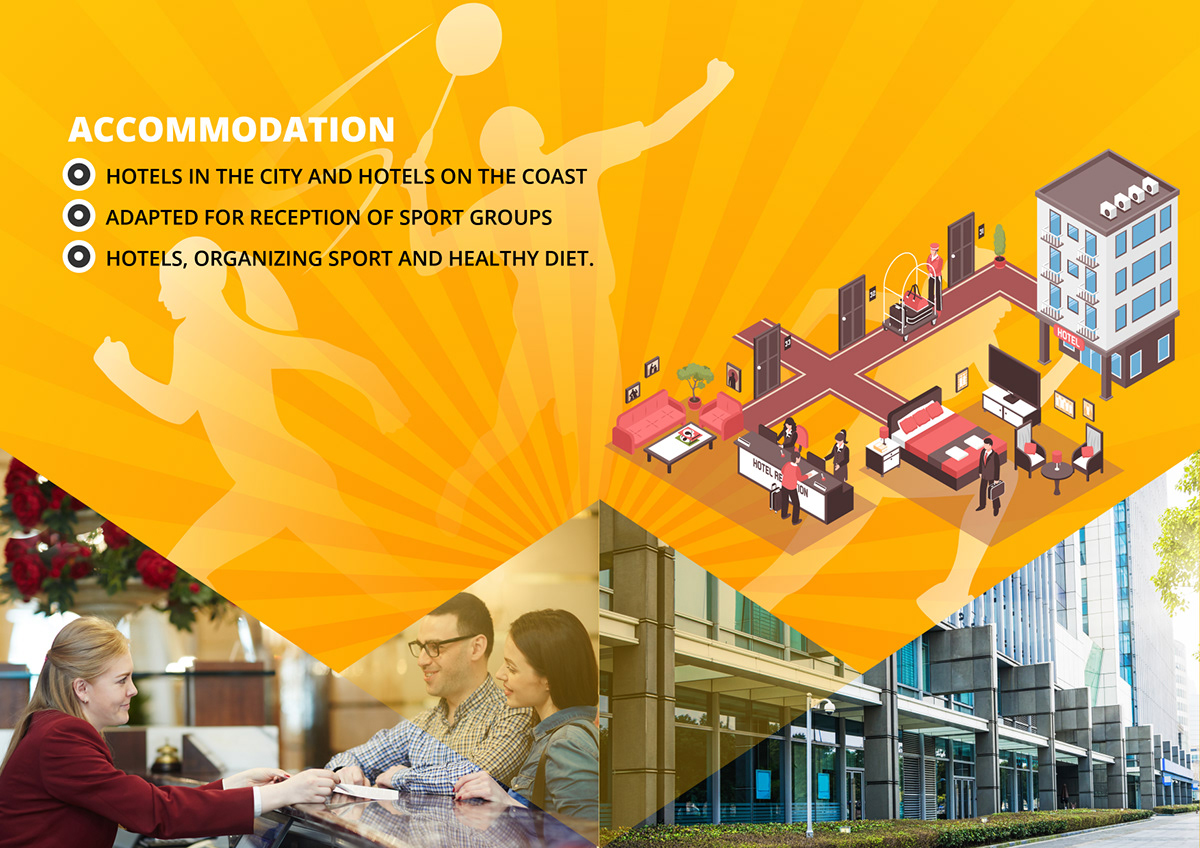 ACCOMMODATION

HOTELS IN THE CITY AND HOTELS ON THE COAST

ADAPTED FOR RECEPTION OF SPORT GROUPS

HOTELS, ORGANIZING SPORT AND HEALTHY DIET.

HOTEL

HOTEL RECEPTION